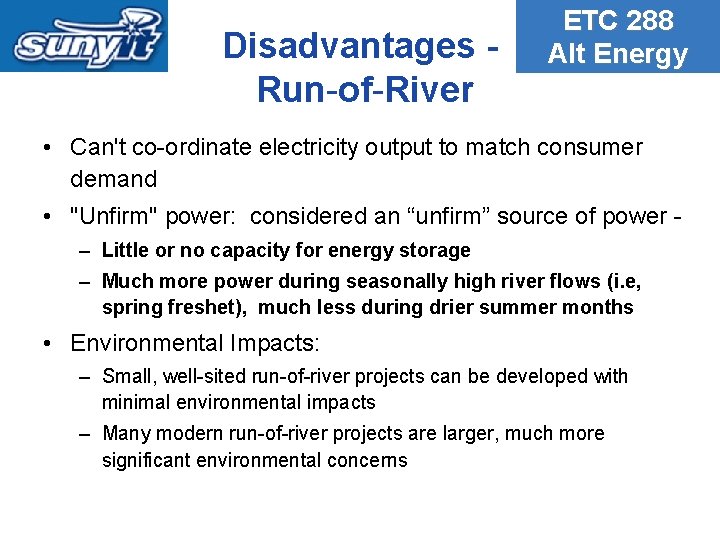 sunyit

Disadvantages - Run-of-River

ETC 288 Alt Energy

• Can't co-ordinate electricity output to match consumer demand

• "Unfirm" power: considered an “unfirm” source of power -

– Little or no capacity for energy storage

– Much more power during seasonally high river flows (i.e, spring freshet), much less during drier summer months

• Environmental Impacts:

– Small, well-sited run-of-river projects can be developed with minimal environmental impacts

– Many modern run-of-river projects are larger, much more significant environmental concerns